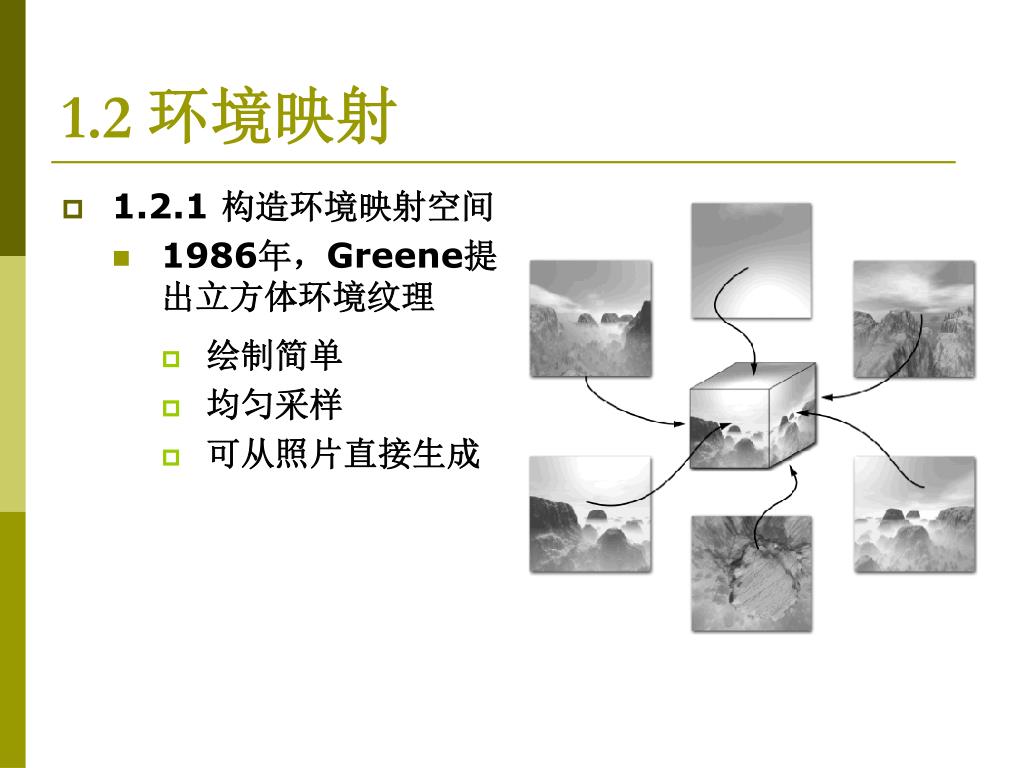 1.2 环境映射

1.2.1 构造环境映射空间

1986年，Greene提出立方体环境纹理

绘制简单

均匀采样

可从照片直接生成